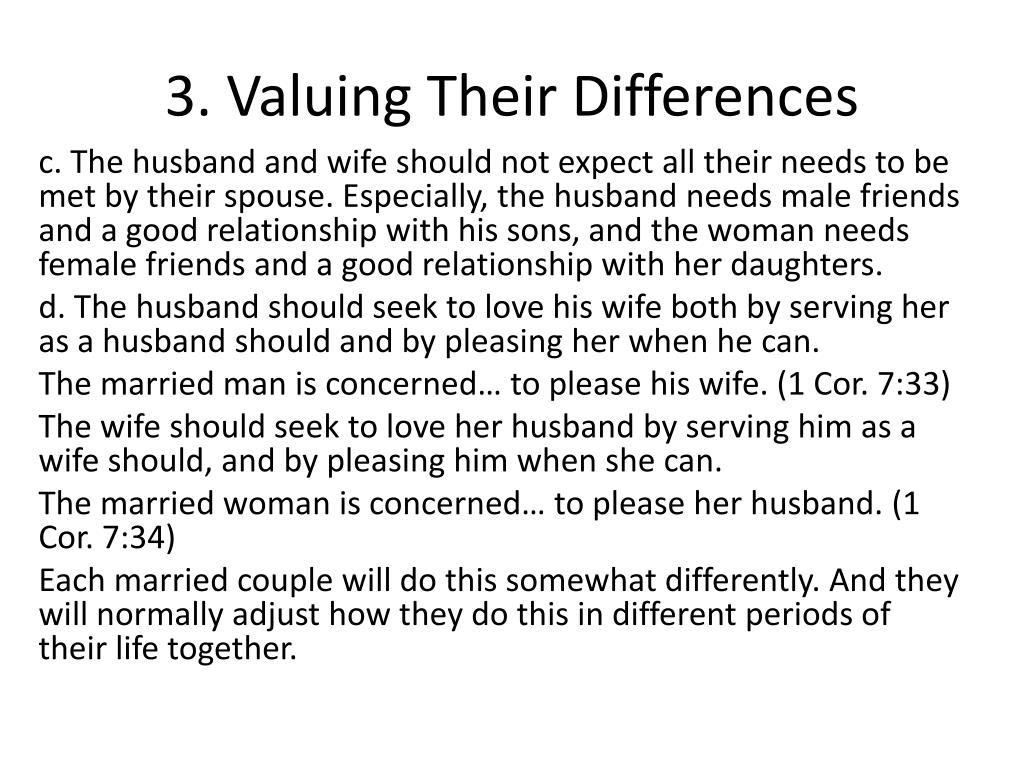 3. Valuing Their Differences

c. The husband and wife should not expect all their needs to be met by their spouse. Especially, the husband needs male friends and a good relationship with his sons, and the woman needs female friends and a good relationship with her daughters.

d. The husband should seek to love his wife both by serving her as a husband should and by pleasing her when he can.

The married man is concerned… to please his wife. (1 Cor. 7:33)

The wife should seek to love her husband by serving him as a wife should, and by pleasing him when she can.

The married woman is concerned… to please her husband. (1 Cor. 7:34)

Each married couple will do this somewhat differently. And they will normally adjust how they do this in different periods of their life together.